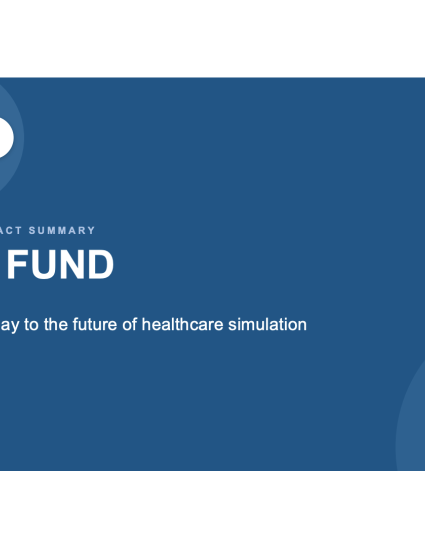 ACT SUMMARY

FUND

ay to the future of healthcare simulation